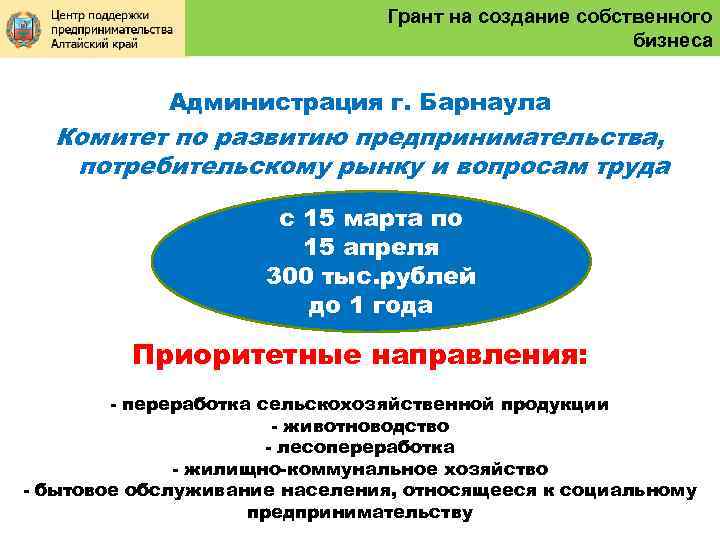 Центр поддержки предпринимательства Алтайский край

Грант на создание собственного бизнеса

Администрация г. Барнаула

Комитет по развитию предпринимательства, потребительскому рынку и вопросам труда

с 15 марта по
15 апреля
300 тыс.рублей
до 1 года

Приоритетные направления:

- переработка сельскохозяйственной продукции
- животноводство
- лесопереработка
- жилищно-коммунальное хозяйство
- бытовое обслуживание населения, относящееся к социальному предпринимательству